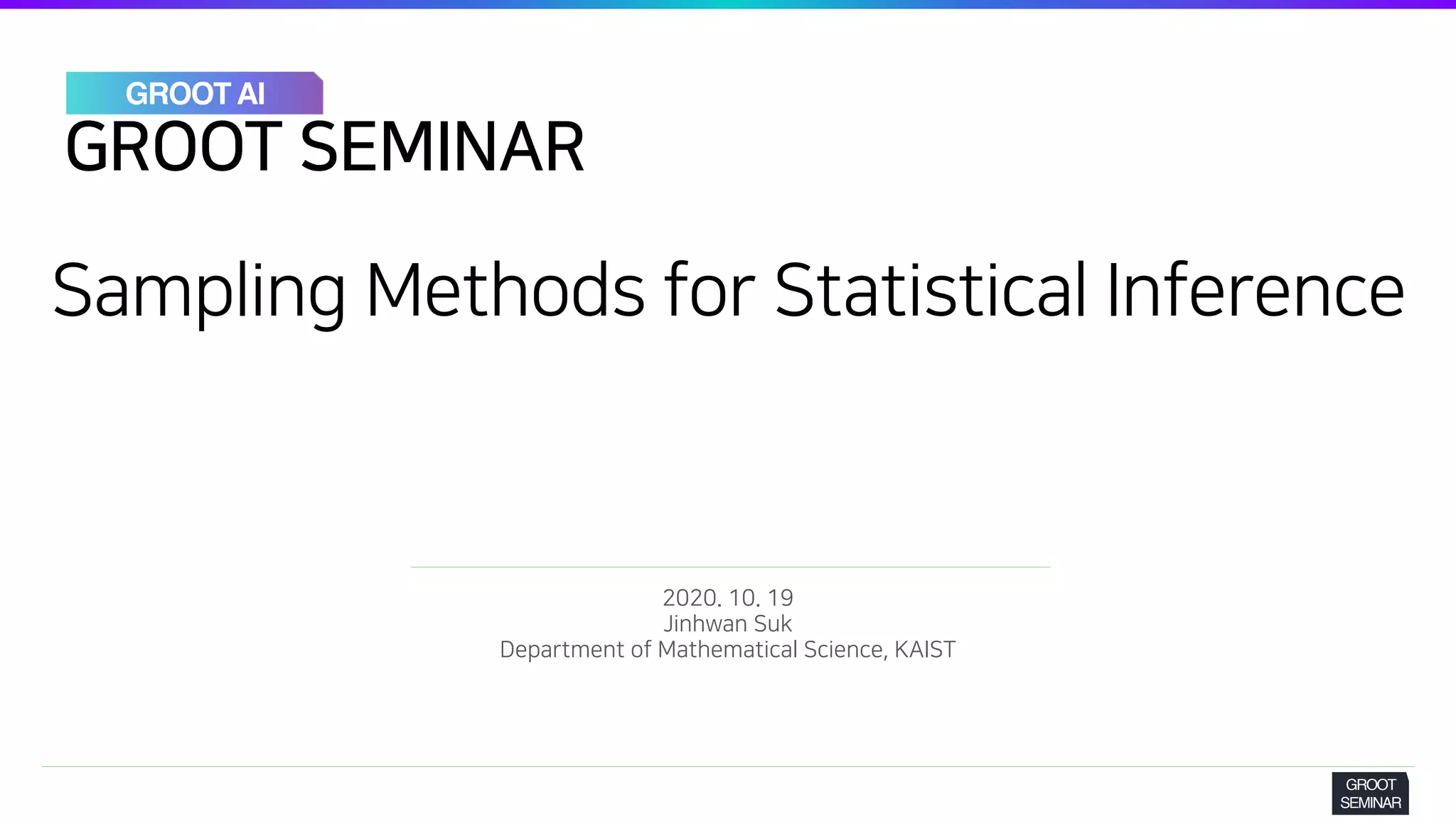 GROOT AI
GROOT SEMINAR

Sampling Methods for Statistical Inference

2020. 10. 19
Jinhwan Suk
Department of Mathematical Science, KAIST

GROOT SEMINAR